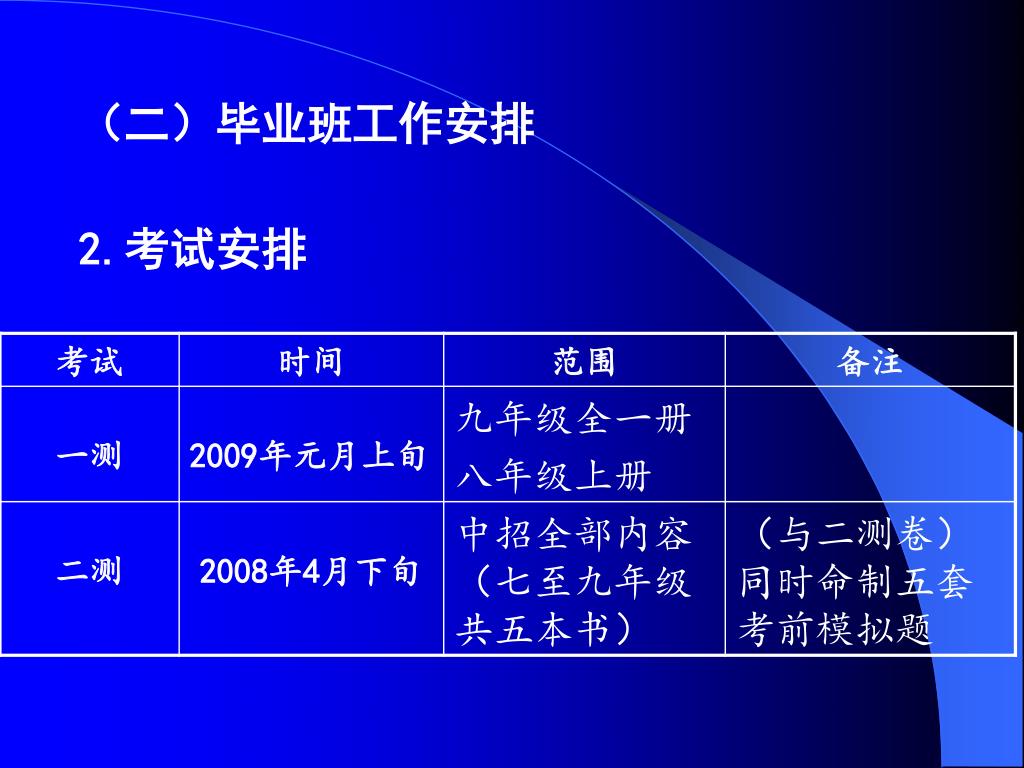 （二）毕业班工作安排

2.考试安排

| 考试 | 时间 | 范围 | 备注 |
|---|---|---|---|
| 一测 | 2009年元月上旬 | 九年级全一册 八年级上册 | |
| 二测 | 2008年4月下旬 | 中招全部内容（七至九年级共五本书） | （与二测卷）同时命制五套考前模拟题 |